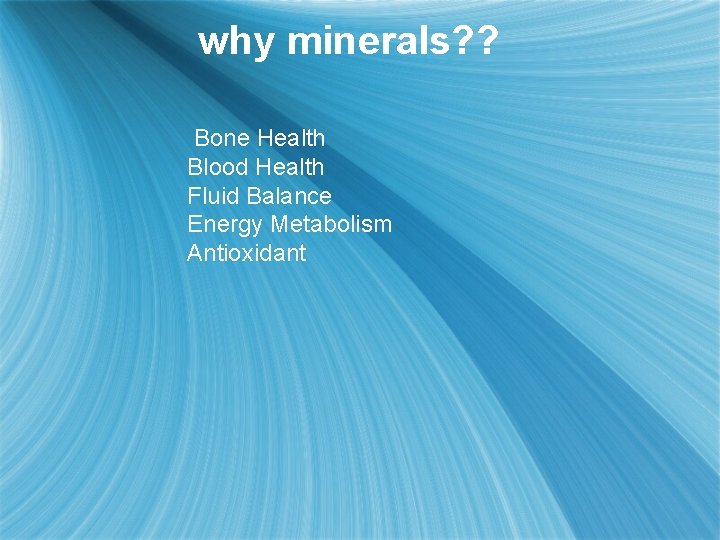 why minerals??

Bone Health
Blood Health
Fluid Balance
Energy Metabolism
Antioxidant